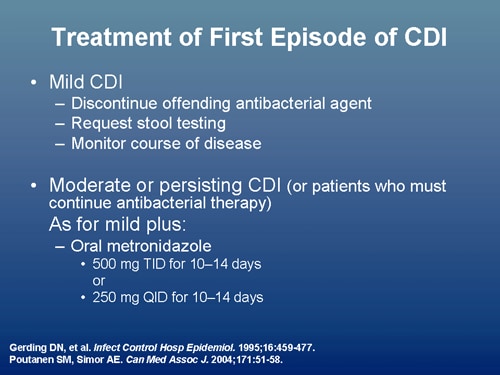 Treatment of First Episode of CDI

• Mild CDI
– Discontinue offending antibacterial agent
– Request stool testing
– Monitor course of disease

• Moderate or persisting CDI (or patients who must continue antibacterial therapy)
As for mild plus:
– Oral metronidazole
• 500 mg TID for 10–14 days
or
• 250 mg QID for 10–14 days

Gerding DN, et al. Infect Control Hosp Epidemiol. 1995;16:459-477.
Poutanen SM, Simor AE. Can Med Assoc J. 2004;171:51-58.